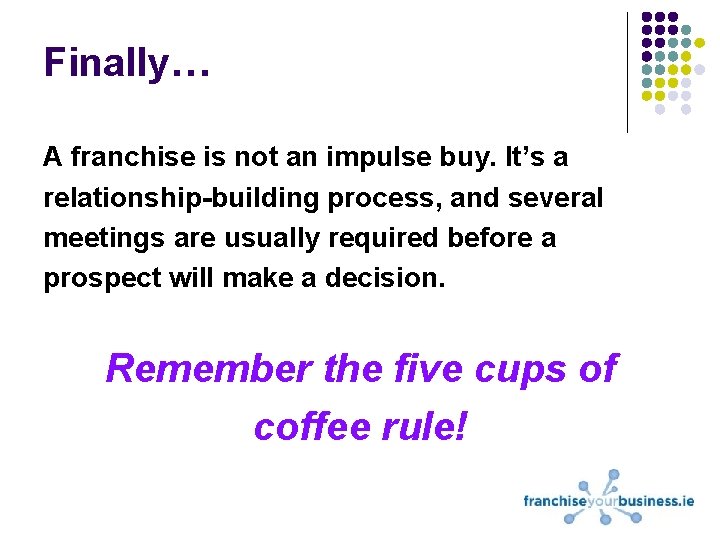 Finally…

A franchise is not an impulse buy. It's a relationship-building process, and several meetings are usually required before a prospect will make a decision.

Remember the five cups of coffee rule!

franchiseyourbusiness.ie